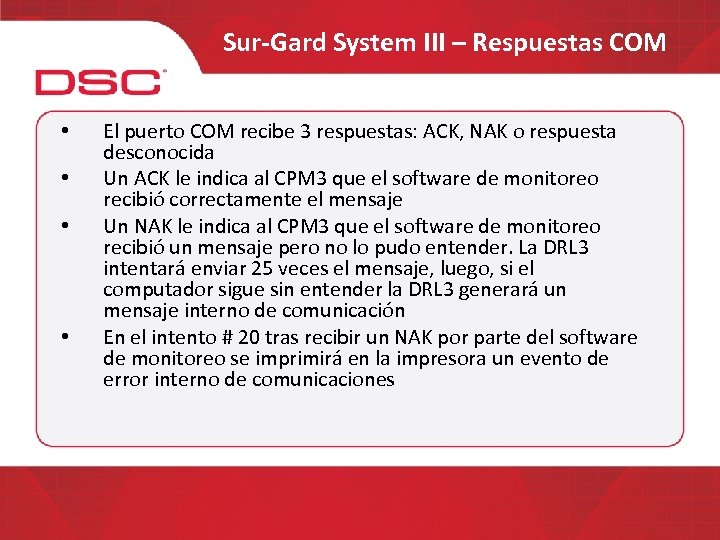 Sur-Gard System III – Respuestas COM

DSC

• El puerto COM recibe 3 respuestas: ACK, NAK o respuesta desconocida
• Un ACK le indica al CPM3 que el software de monitoreo recibió correctamente el mensaje
• Un NAK le indica al CPM3 que el software de monitoreo recibió un mensaje pero no lo pudo entender. La DRL3 intentará enviar 25 veces el mensaje, luego, si el computador sigue sin entender la DRL3 generará un mensaje interno de comunicación
• En el intento # 20 tras recibir un NAK por parte del software de monitoreo se imprimirá en la impresora un evento de error interno de comunicaciones